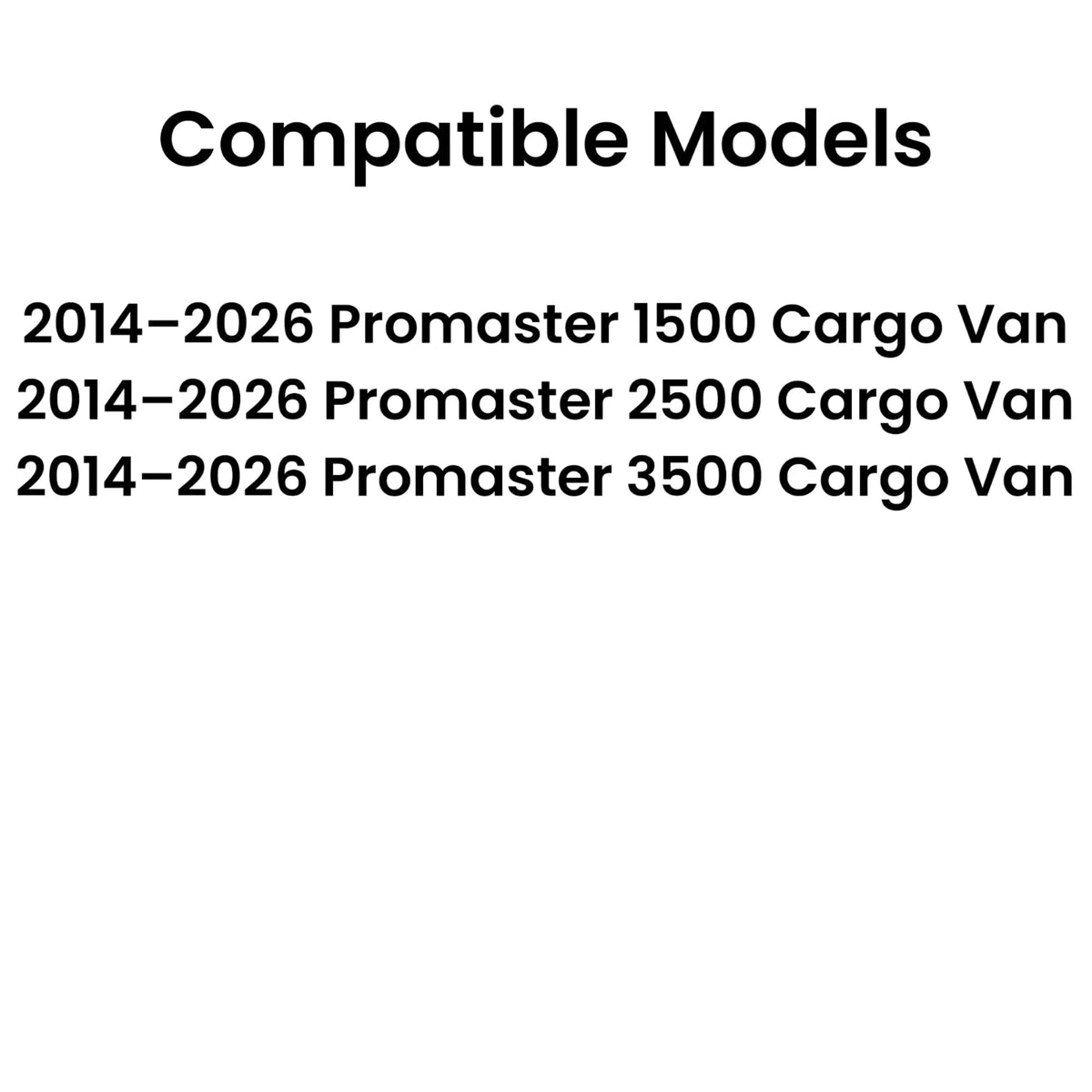 Compatible Models

2014–2026 Promaster 1500 Cargo Van
2014–2026 Promaster 2500 Cargo Van
2014–2026 Promaster 3500 Cargo Van